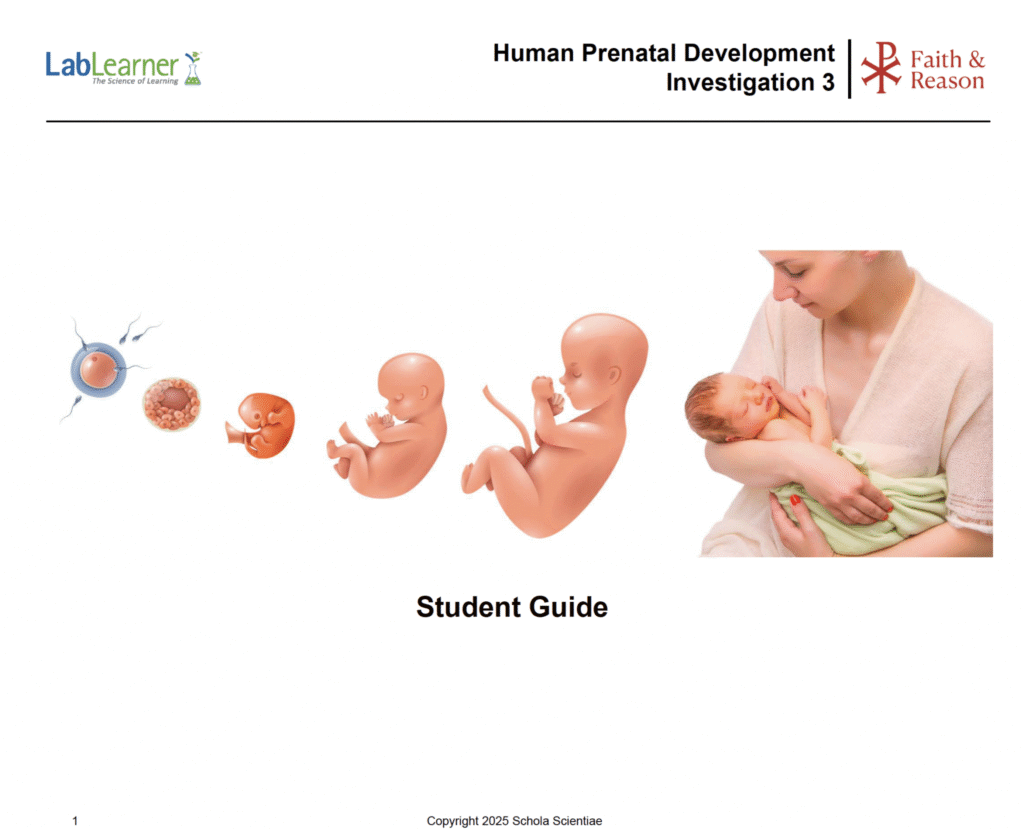 LabLearner
The Science of Learning

Human Prenatal Development
Investigation 3

Faith & Reason

Student Guide

1

Copyright 2025 Schola Scientiae